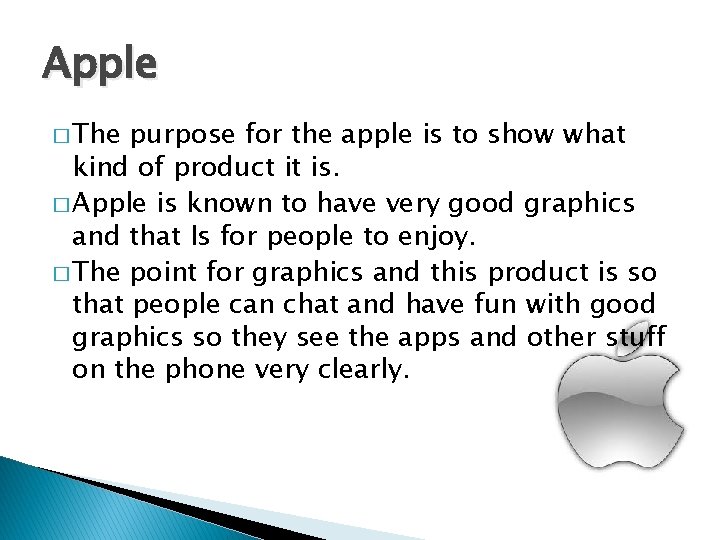 Apple

□ The purpose for the apple is to show what kind of product it is.

□ Apple is known to have very good graphics and that Is for people to enjoy.

□ The point for graphics and this product is so that people can chat and have fun with good graphics so they see the apps and other stuff on the phone very clearly.